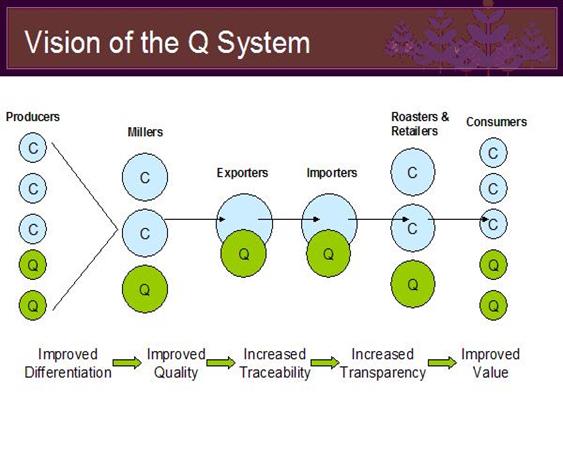 Vision of the Q System

Producers

C
C
C
Q
Q

Millers

C
C
Q

Exporters

Q

Importers

Q

Roasters & Retailers

C
C
Q

Consumers

C
C
C
Q
Q

Improved Differentiation

Improved Quality

Increased Traceability

Increased Transparency

Improved Value